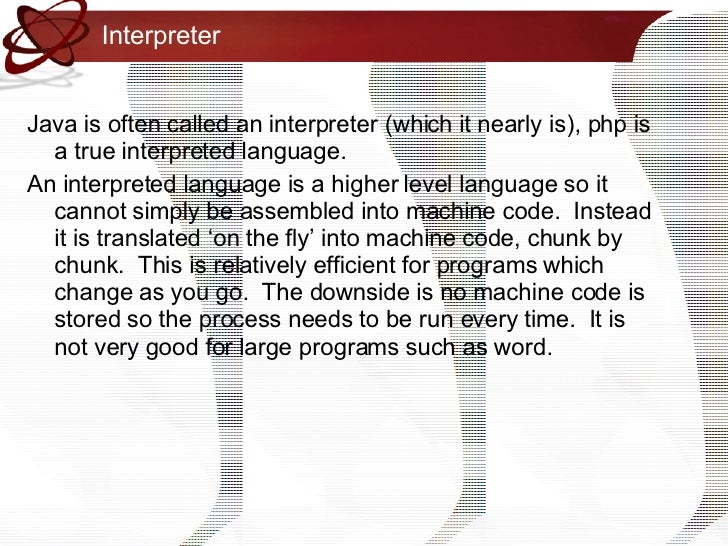 Interpreter

Java is often called an interpreter (which it nearly is), php is a true interpreted language.

An interpreted language is a higher level language so it cannot simply be assembled into machine code. Instead it is translated ‘on the fly’ into machine code, chunk by chunk. This is relatively efficient for programs which change as you go. The downside is no machine code is stored so the process needs to be run every time. It is not very good for large programs such as word.